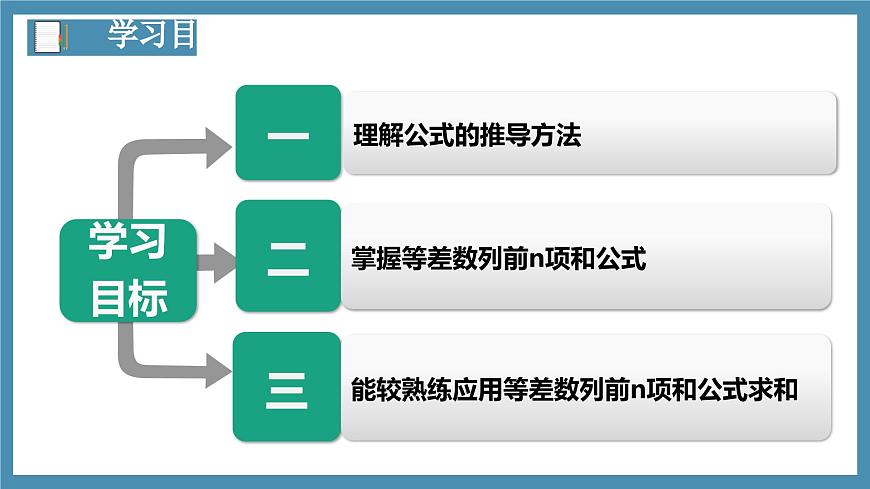 学习目

学习目标

一 理解公式的推导方法

二 掌握等差数列前n项和公式

三 能较熟练应用等差数列前n项和公式求和